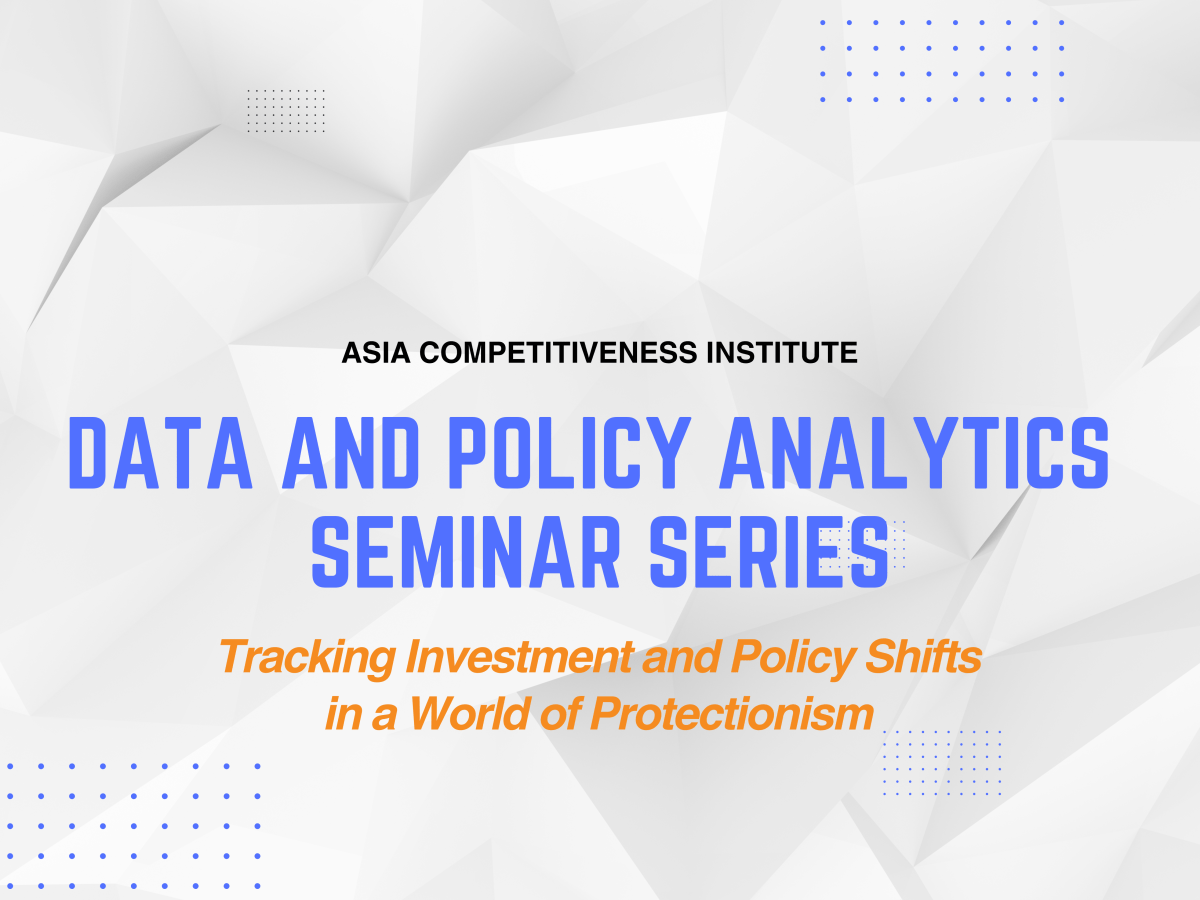 ASIA COMPETITIVENESS INSTITUTE

DATA AND POLICY ANALYTICS SEMINAR SERIES

Tracking Investment and Policy Shifts in a World of Protectionism